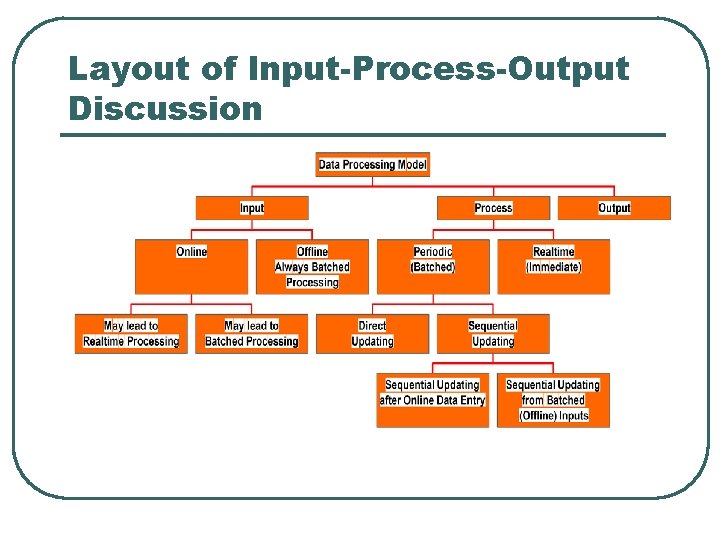 Layout of Input-Process-Output Discussion

Data Processing Model

Input

Process

Output

Online

Offline
Always Batched
Processing

Periodic
(Batched)

Realtime
(Immediate)

May lead to
Realtime Processing

May lead to
Batched Processing

Direct
Updating

Sequential
Updating

Sequential Updating
after Online Data Entry

Sequential Updating
from Batched
(Offline) Inputs